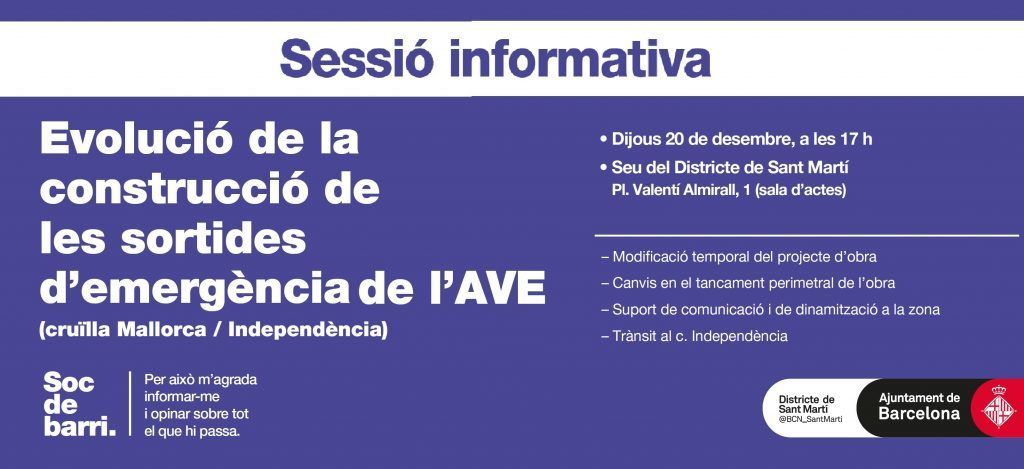 Sessió informativa

Evolució de la construcció de les sortides d'emergència de l'AVE
(cruïlla Mallorca / Independència)

• Dijous 20 de desembre, a les 17 h
• Seu del Districte de Sant Martí
Pl. Valentí Almirall, 1 (sala d'actes)

– Modificació temporal del projecte d'obra
– Canvis en el tancament perimetral de l'obra
– Suport de comunicació i de dinamització a la zona
– Trànsit al c. Independència

Soc de barri.

Per això m'agrada informar-me i opinar sobre tot el que hi passa.

Districte de Sant Martí
@BCN_SantMarti

Ajuntament de Barcelona